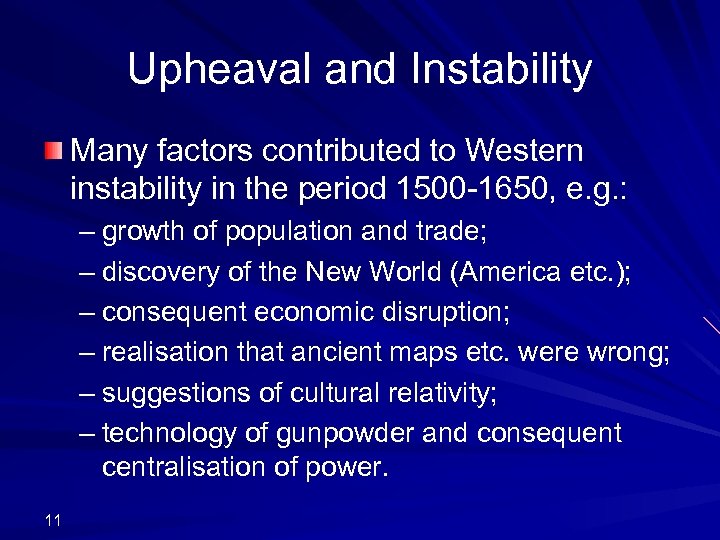 Upheaval and Instability

Many factors contributed to Western instability in the period 1500-1650, e.g.:

– growth of population and trade;
– discovery of the New World (America etc.);
– consequent economic disruption;
– realisation that ancient maps etc. were wrong;
– suggestions of cultural relativity;
– technology of gunpowder and consequent centralisation of power.

11